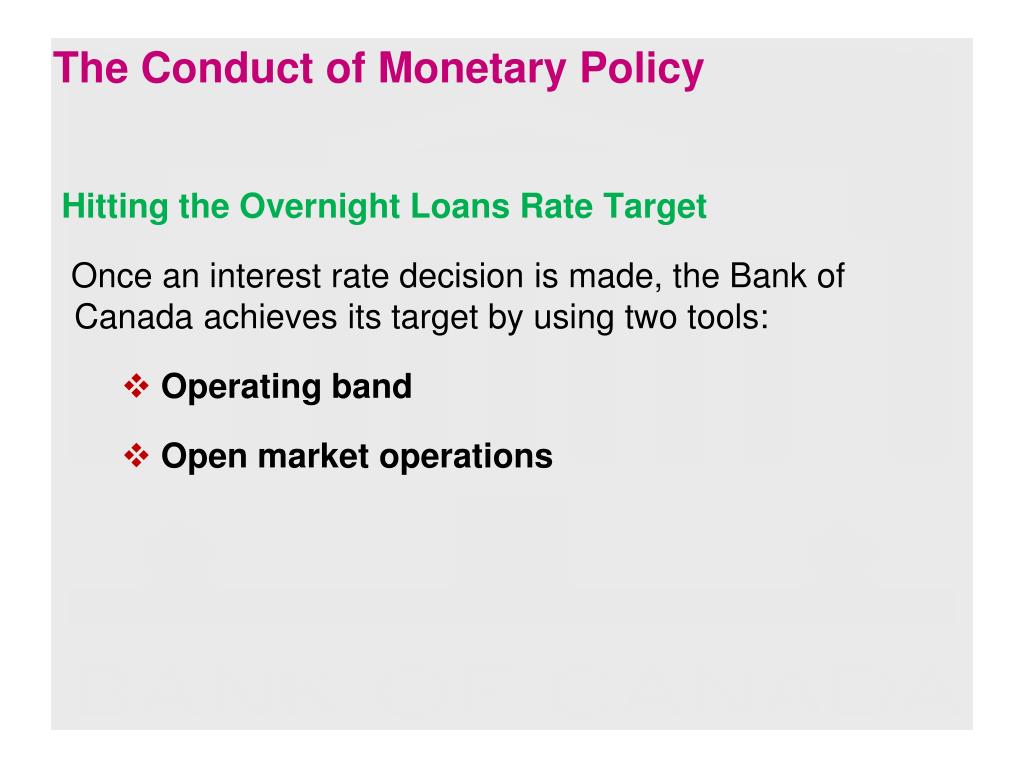 The Conduct of Monetary Policy

Hitting the Overnight Loans Rate Target

Once an interest rate decision is made, the Bank of Canada achieves its target by using two tools:

❖ Operating band

❖ Open market operations